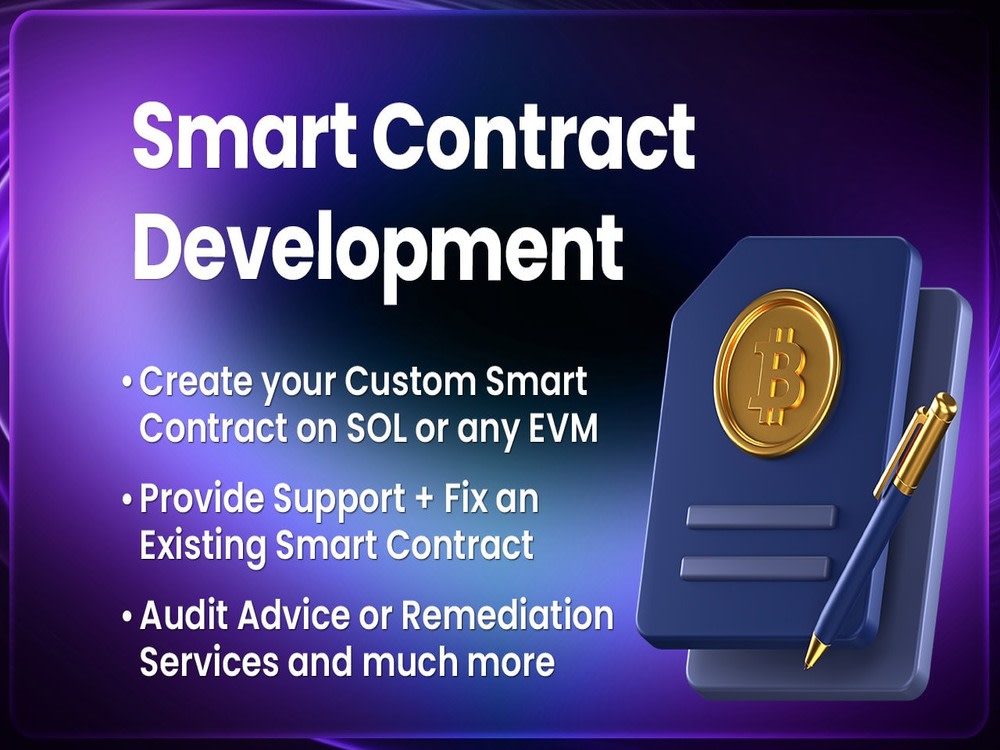 Smart Contract Development

• Create your Custom Smart Contract on SOL or any EVM

• Provide Support + Fix an Existing Smart Contract

• Audit Advice or Remediation Services and much more